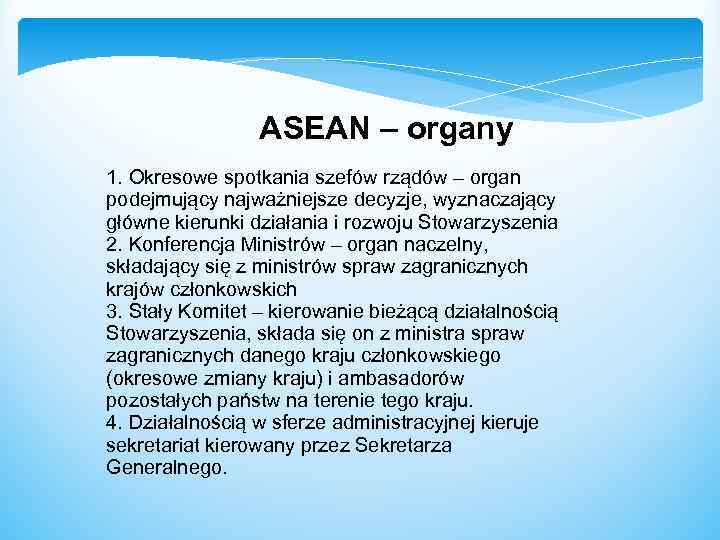 ASEAN – organy

1. Okresowe spotkania szefów rządów – organ podejmujący najważniejsze decyzje, wyznaczający główne kierunki działania i rozwoju Stowarzyszenia
2. Konferencja Ministrów – organ naczelny, składający się z ministrów spraw zagranicznych krajów członkowskich
3. Stały Komitet – kierowanie bieżącą działalnością Stowarzyszenia, składa się on z ministra spraw zagranicznych danego kraju członkowskiego (okresowe zmiany kraju) i ambasadorów pozostałych państw na terenie tego kraju.
4. Działalnością w sferze administracyjnej kieruje sekretariat kierowany przez Sekretarza Generalnego.